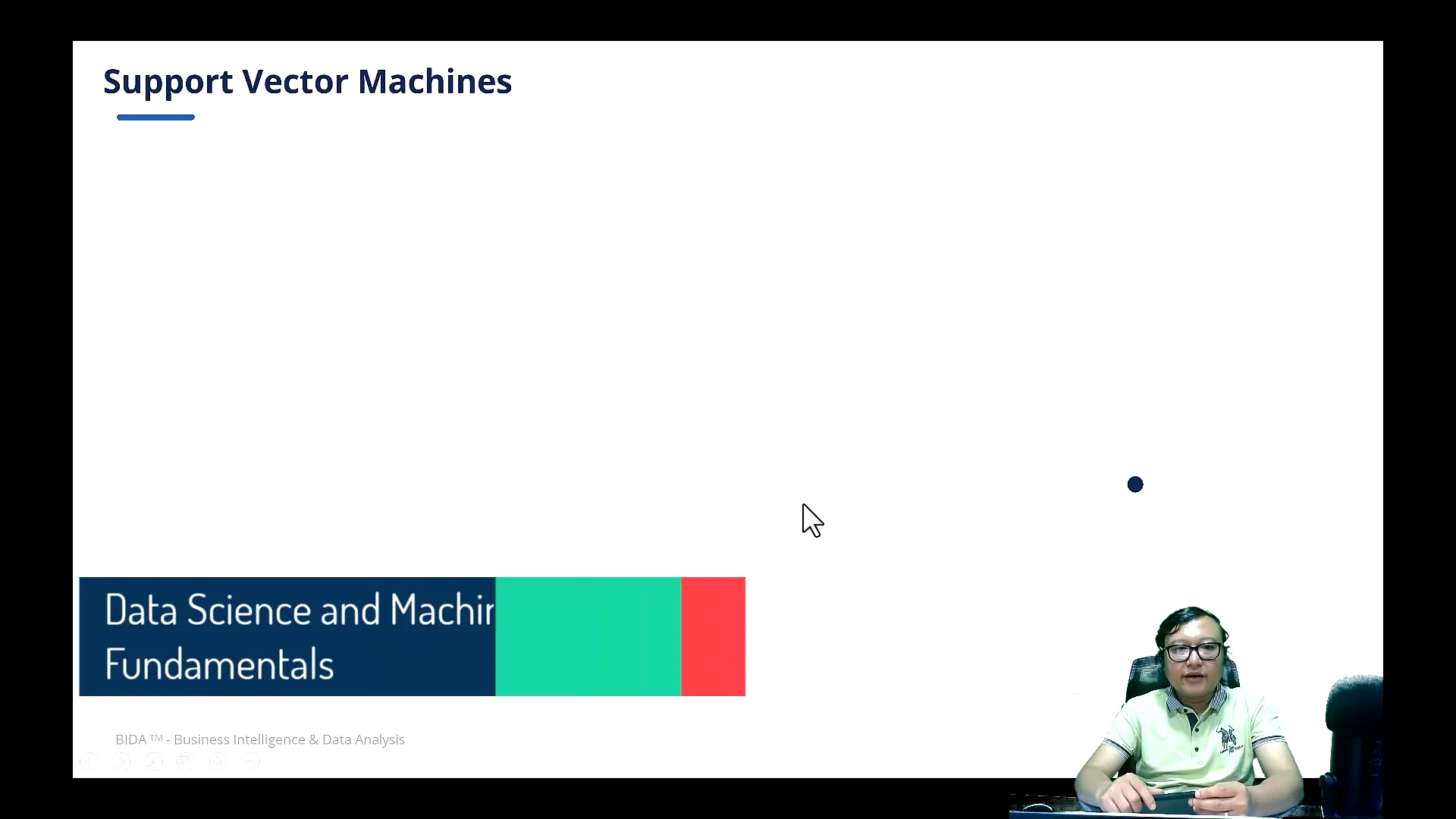 Support Vector Machines

Data Science and Machir
Fundamentals

BIDA ™ - Business Intelligence & Data Analysis